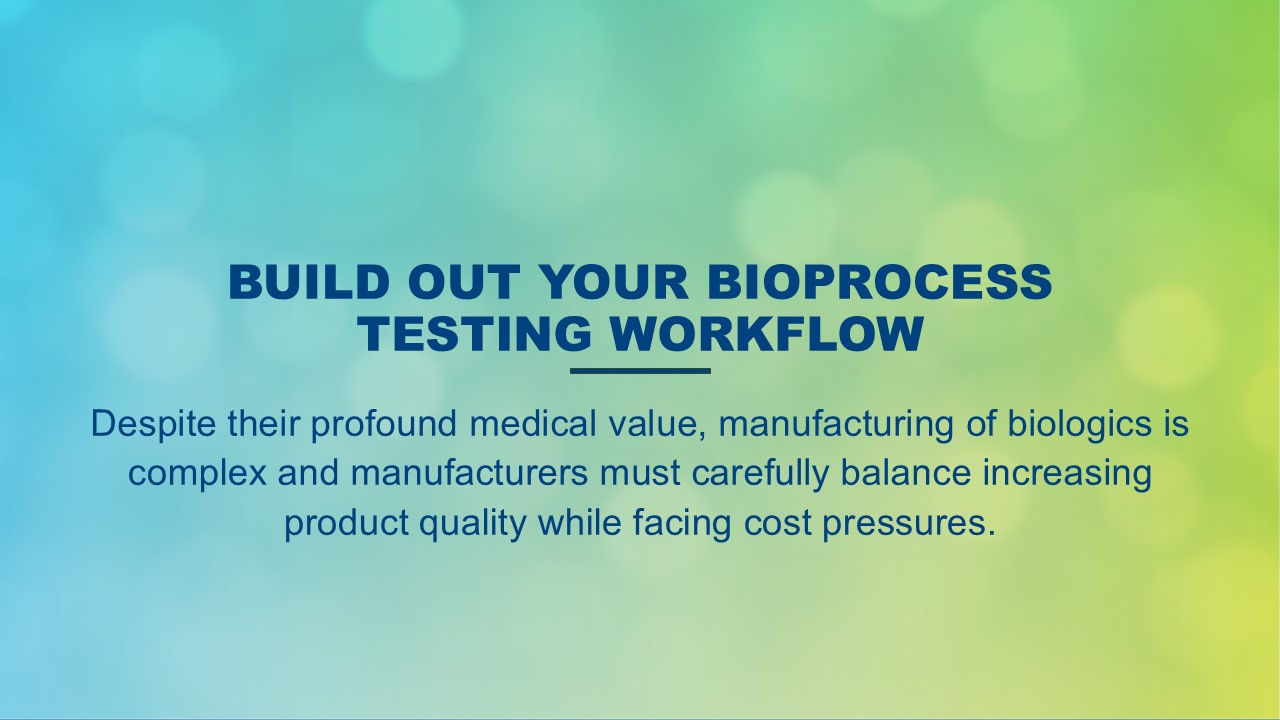 BUILD OUT YOUR BIOPROCESS TESTING WORKFLOW

Despite their profound medical value, manufacturing of biologics is complex and manufacturers must carefully balance increasing product quality while facing cost pressures.